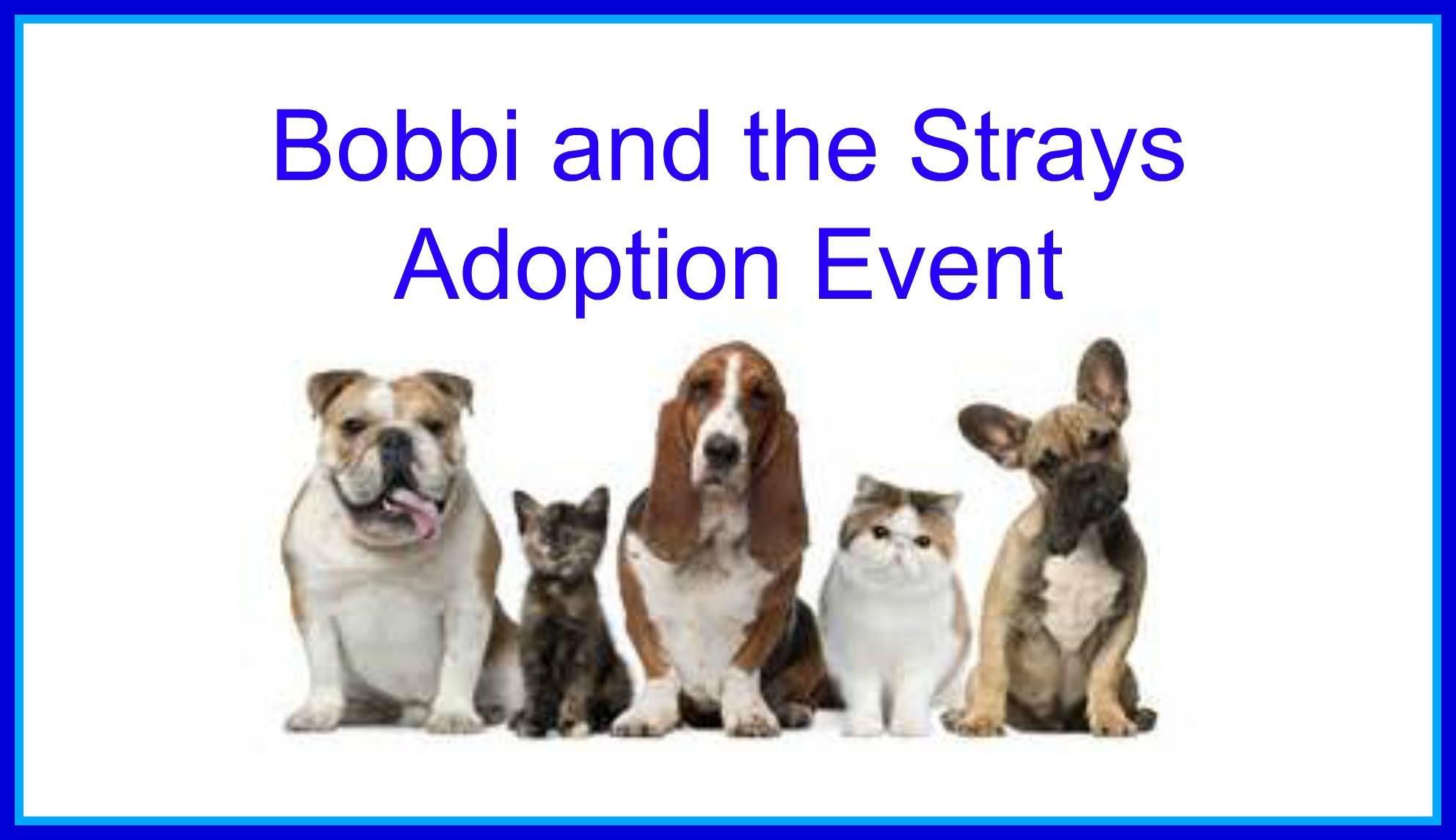 Bobbi and the Strays
Adoption Event